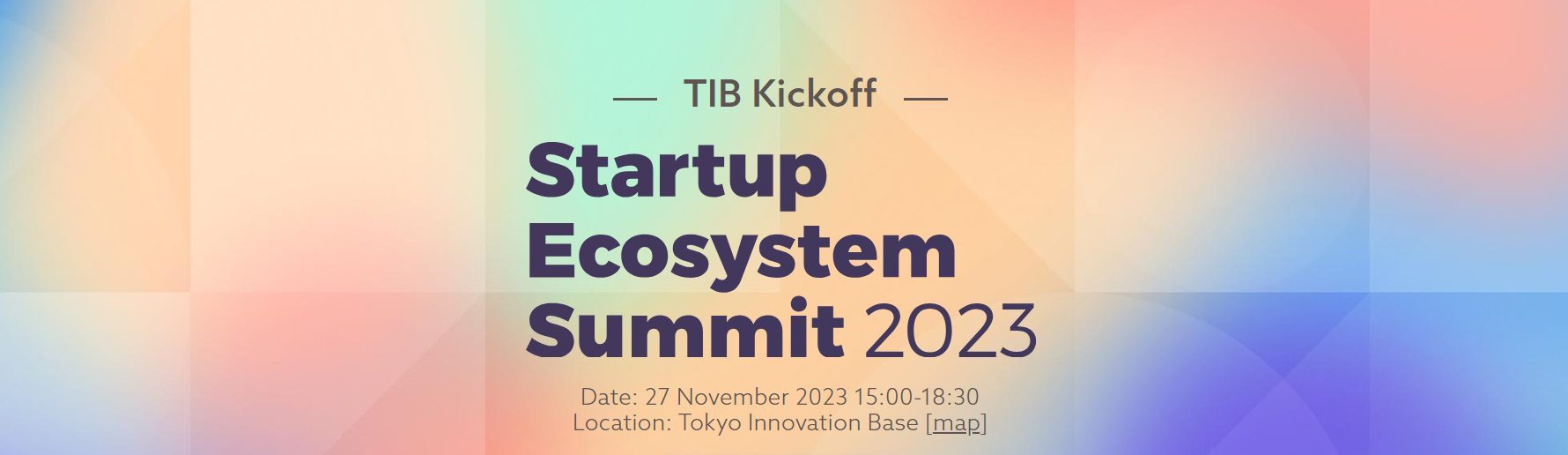 — TIB Kickoff —

Startup Ecosystem Summit 2023

Date: 27 November 2023 15:00-18:30
Location: Tokyo Innovation Base [map]